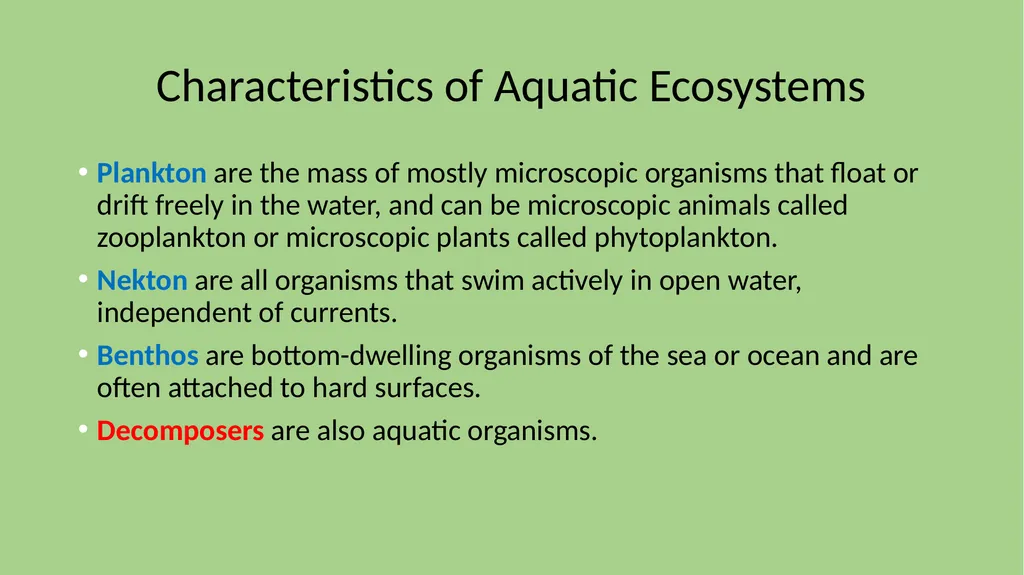 Characteristics of Aquatic Ecosystems

• Plankton are the mass of mostly microscopic organisms that float or drift freely in the water, and can be microscopic animals called zooplankton or microscopic plants called phytoplankton.

• Nekton are all organisms that swim actively in open water, independent of currents.

• Benthos are bottom-dwelling organisms of the sea or ocean and are often attached to hard surfaces.

• Decomposers are also aquatic organisms.